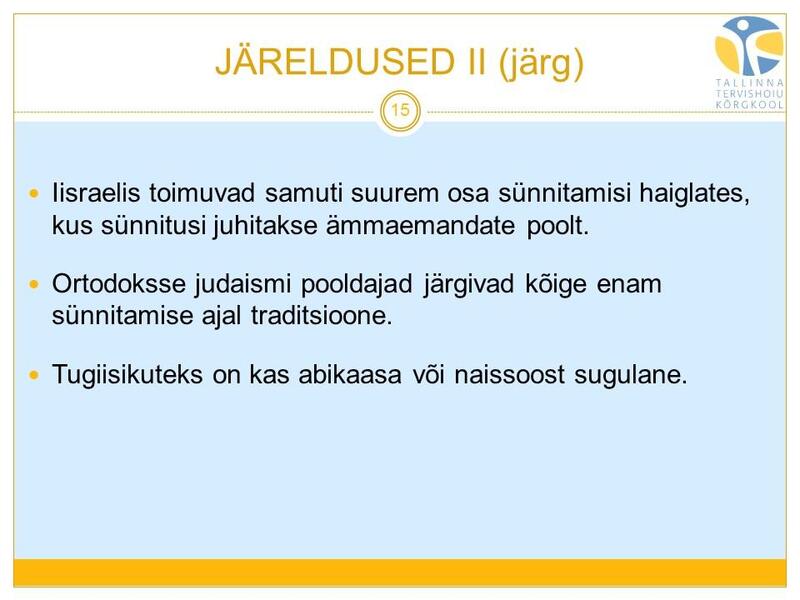 JÄRELDUSED II (järg)

TALLINNA TERVISHOIU KÕRGKOOL

15

Iisraelis toimuvad samuti suurem osa sünnitamisi haiglates, kus sünnitusi juhitakse ämmaemandate poolt.

Ortodoksse judaismi pooldajad järgivad kõige enam sünnitamise ajal traditsioone.

Tugiisikuteks on kas abikaasa või naissoost sugulane.